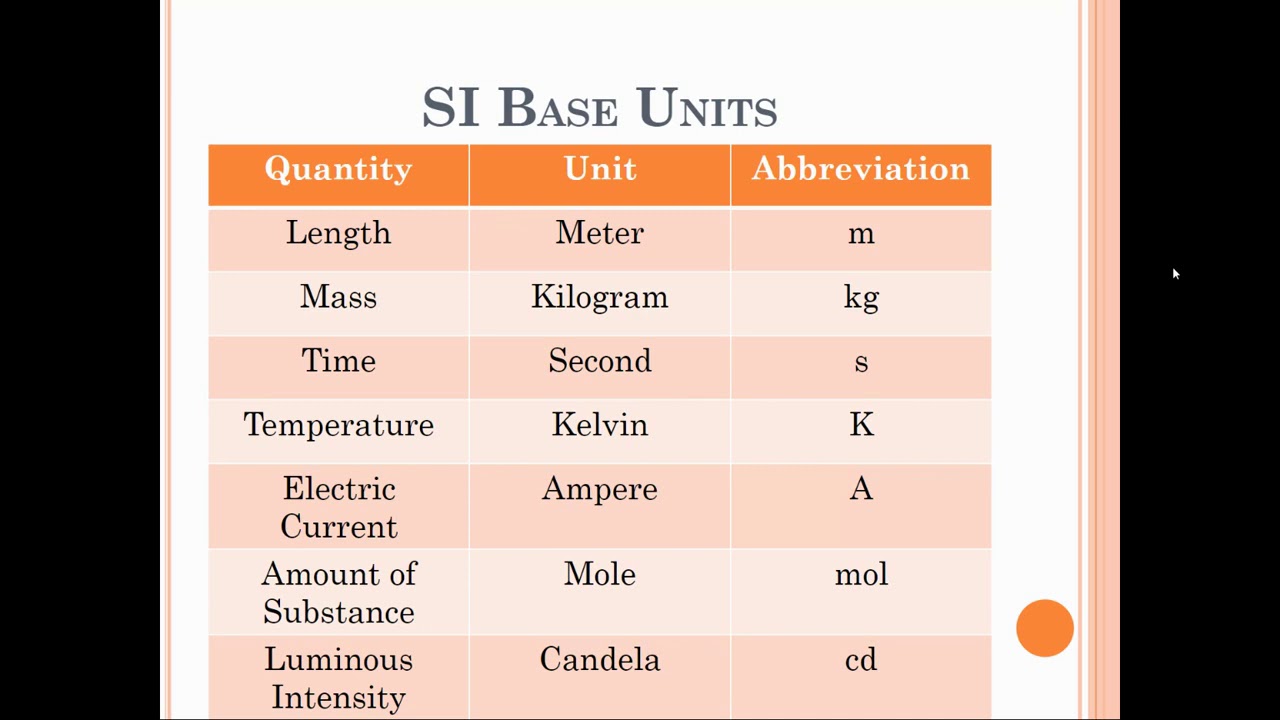 SI Base Units

| Quantity | Unit | Abbreviation |
|---|---|---|
| Length | Meter | m |
| Mass | Kilogram | kg |
| Time | Second | s |
| Temperature | Kelvin | K |
| Electric Current | Ampere | A |
| Amount of Substance | Mole | mol |
| Luminous Intensity | Candela | cd |